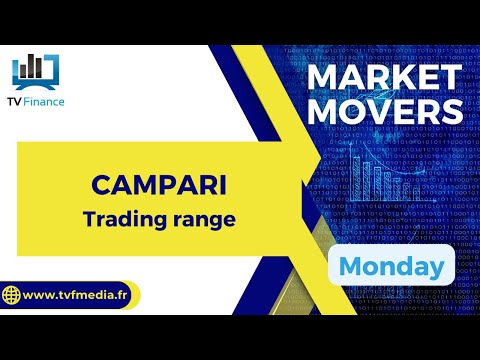 TV Finance

MARKET MOVERS

CAMPARI
Trading range

Monday

www.tvfmedia.fr